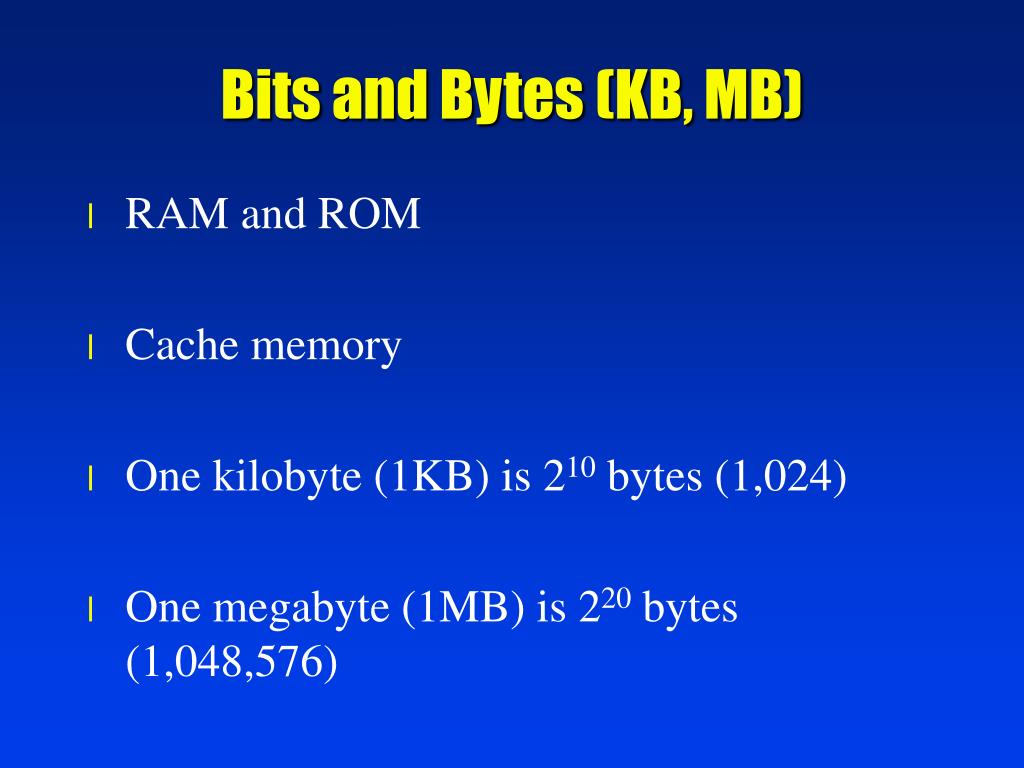 Bits and Bytes (KB, MB)

l RAM and ROM

l Cache memory

l One kilobyte (1KB) is $2^{10}$ bytes (1,024)

l One megabyte (1MB) is $2^{20}$ bytes (1,048,576)